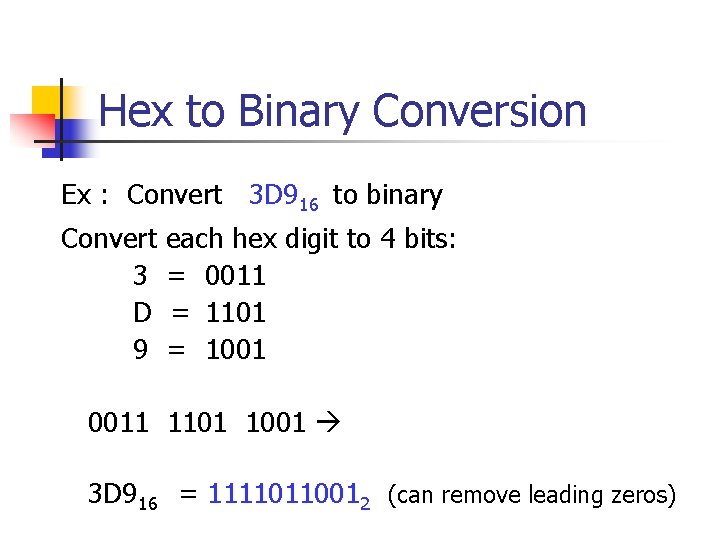 Hex to Binary Conversion

Ex : Convert $3D9_{16}$ to binary

Convert each hex digit to 4 bits:

3 = 0011
D = 1101
9 = 1001

0011 1101 1001 →

$3D9_{16}$ = $1111011001_2$ (can remove leading zeros)